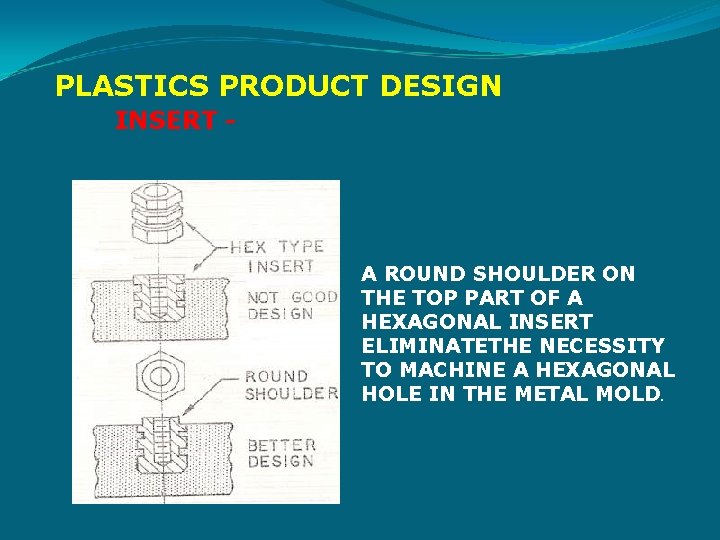 PLASTICS PRODUCT DESIGN

INSERT -

HEX TYPE INSERT

NOT GOOD DESIGN

ROUND SHOULDER

BETTER DESIGN

A ROUND SHOULDER ON THE TOP PART OF A HEXAGONAL INSERT ELIMINATETHE NECESSITY TO MACHINE A HEXAGONAL HOLE IN THE METAL MOLD.